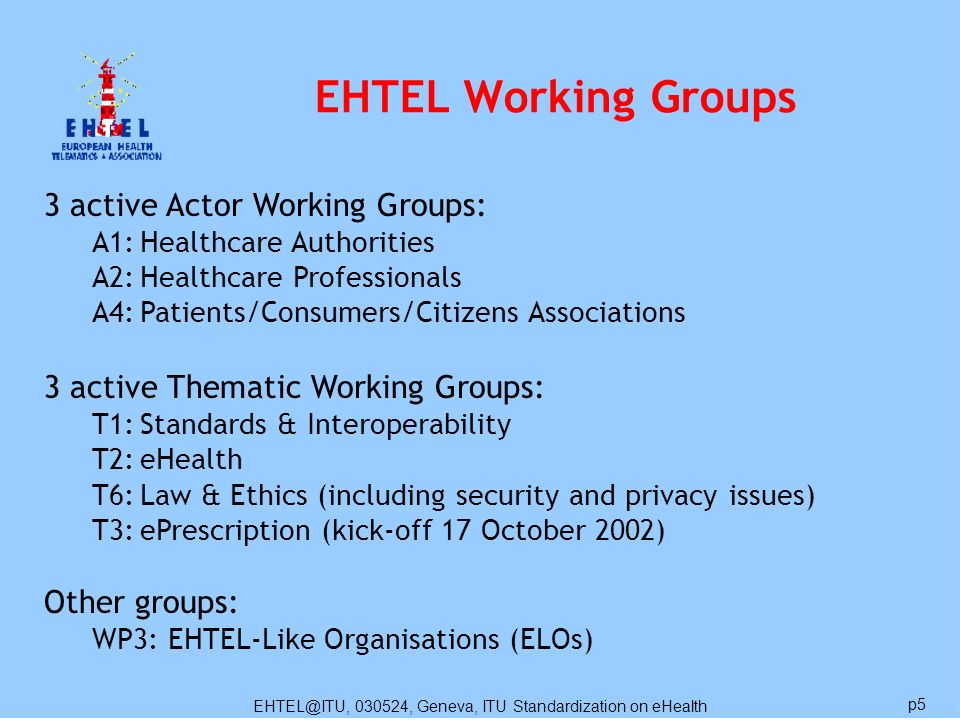 EHTEL
EUROPEAN HEALTH
TELEMATICS ASSOCIATION

EHTEL Working Groups

3 active Actor Working Groups:
A1: Healthcare Authorities
A2: Healthcare Professionals
A4: Patients/Consumers/Citizens Associations

3 active Thematic Working Groups:
T1: Standards & Interoperability
T2: eHealth
T6: Law & Ethics (including security and privacy issues)
T3: ePrescription (kick-off 17 October 2002)

Other groups:
WP3: EHTEL-Like Organisations (ELOs)

EHTEL@ITU, 030524, Geneva, ITU Standardization on eHealth

p5